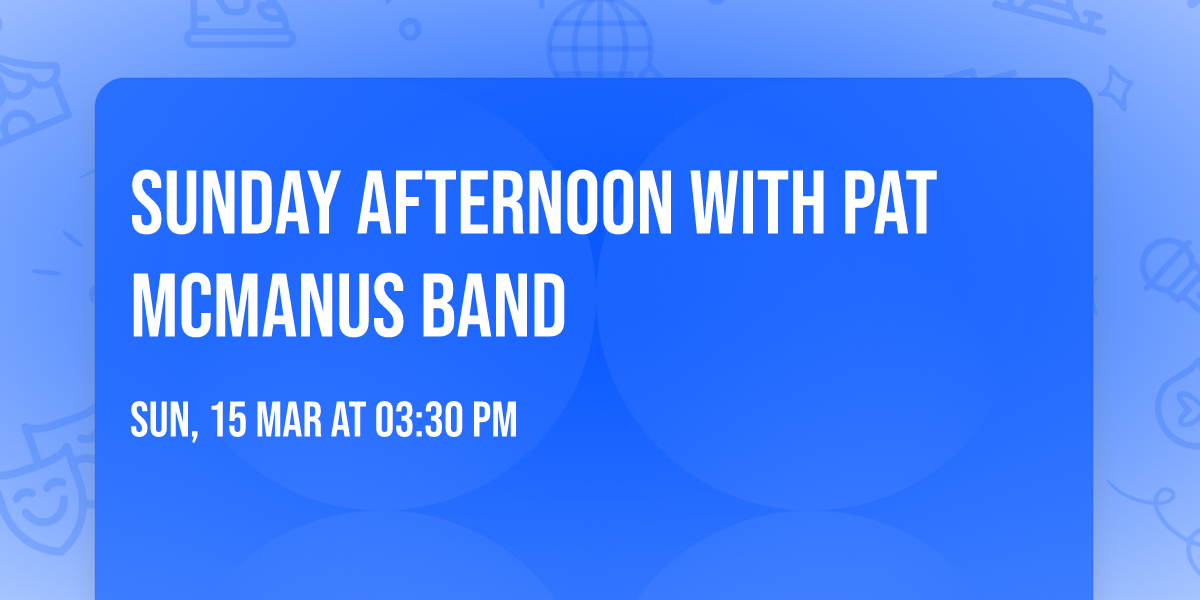 SUNDAY AFTERNOON WITH PAT MCMANUS BAND

SUN, 15 MAR AT 03:30 PM